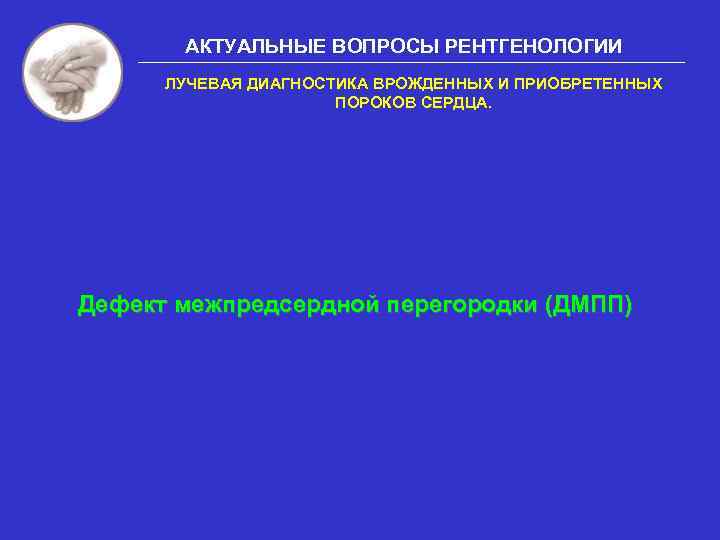 АКТУАЛЬНЫЕ ВОПРОСЫ РЕНТГЕНОЛОГИИ

ЛУЧЕВАЯ ДИАГНОСТИКА ВРОЖДЕННЫХ И ПРИОБРЕТЕННЫХ ПОРОКОВ СЕРДЦА.

Дефект межпредсердной перегородки (ДМПП)